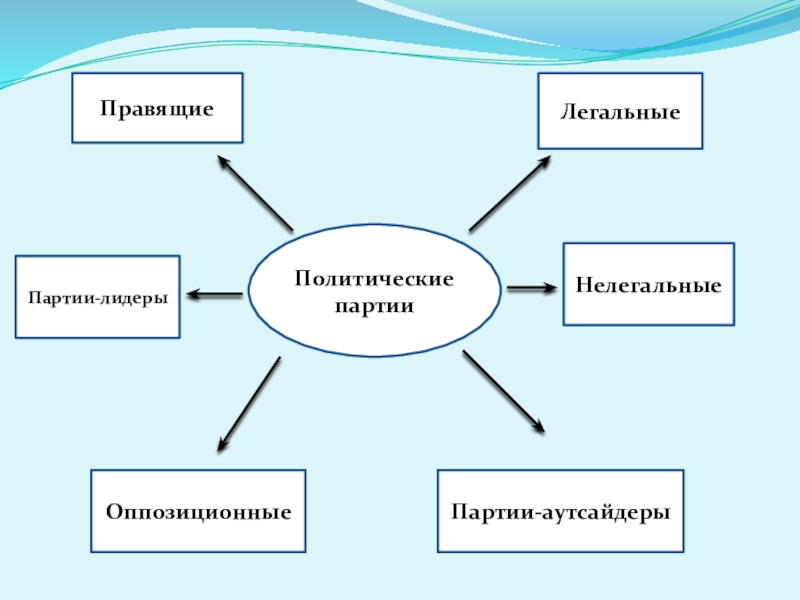 Правящие

Легальные

Партии-лидеры

Политические партии

Нелегальные

Оппозиционные

Партии-аутсайдеры